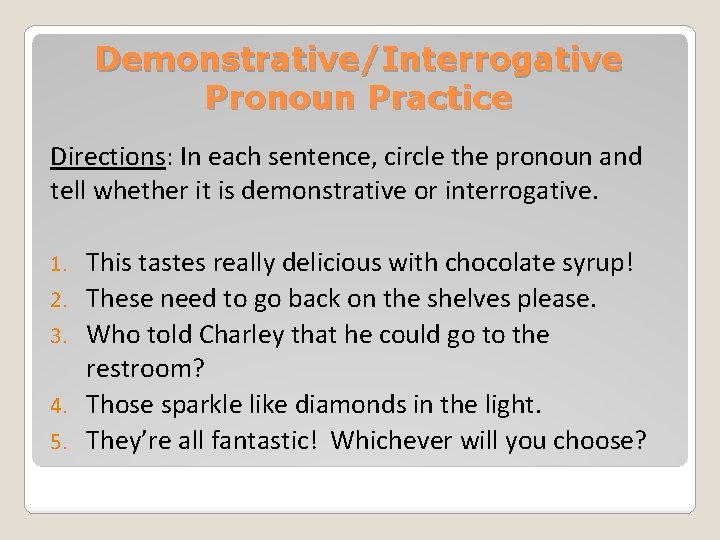 Demonstrative/Interrogative Pronoun Practice

Directions: In each sentence, circle the pronoun and tell whether it is demonstrative or interrogative.

1. This tastes really delicious with chocolate syrup!
2. These need to go back on the shelves please.
3. Who told Charley that he could go to the restroom?
4. Those sparkle like diamonds in the light.
5. They're all fantastic! Whichever will you choose?